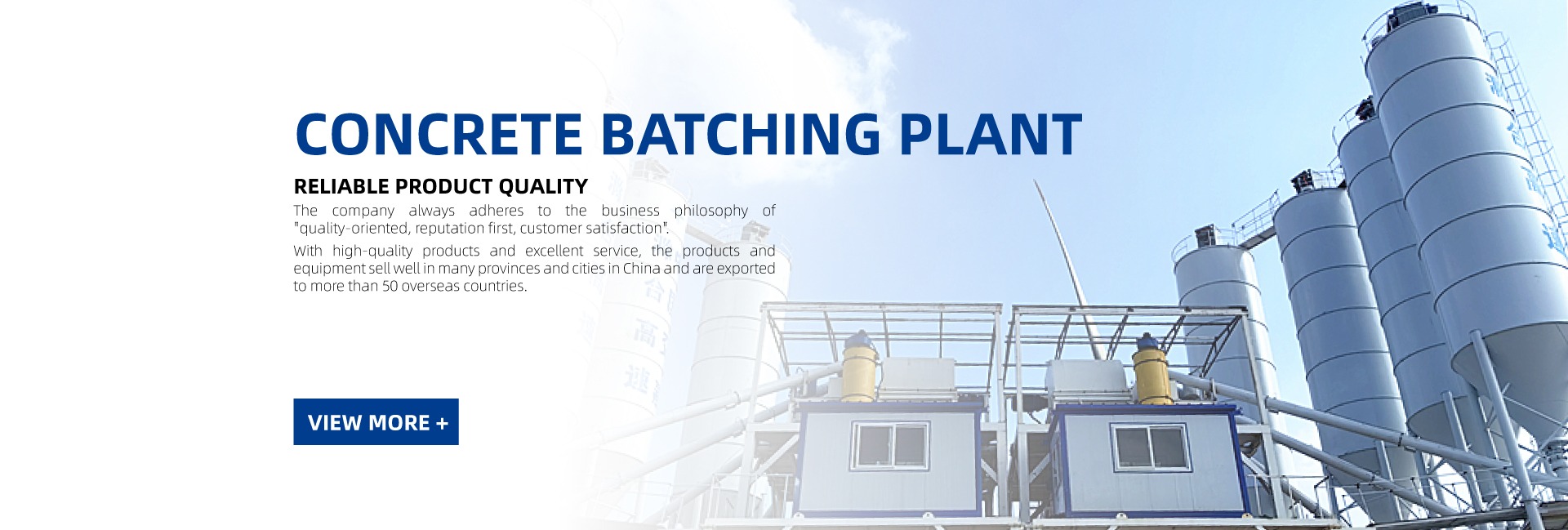 CONCRETE BATCHING PLANT

RELIABLE PRODUCT QUALITY

The company always adheres to the business philosophy of "quality-oriented, reputation first, customer satisfaction".

With high-quality products and excellent service, the products and equipment sell well in many provinces and cities in China and are exported to more than 50 overseas countries.

VIEW MORE +